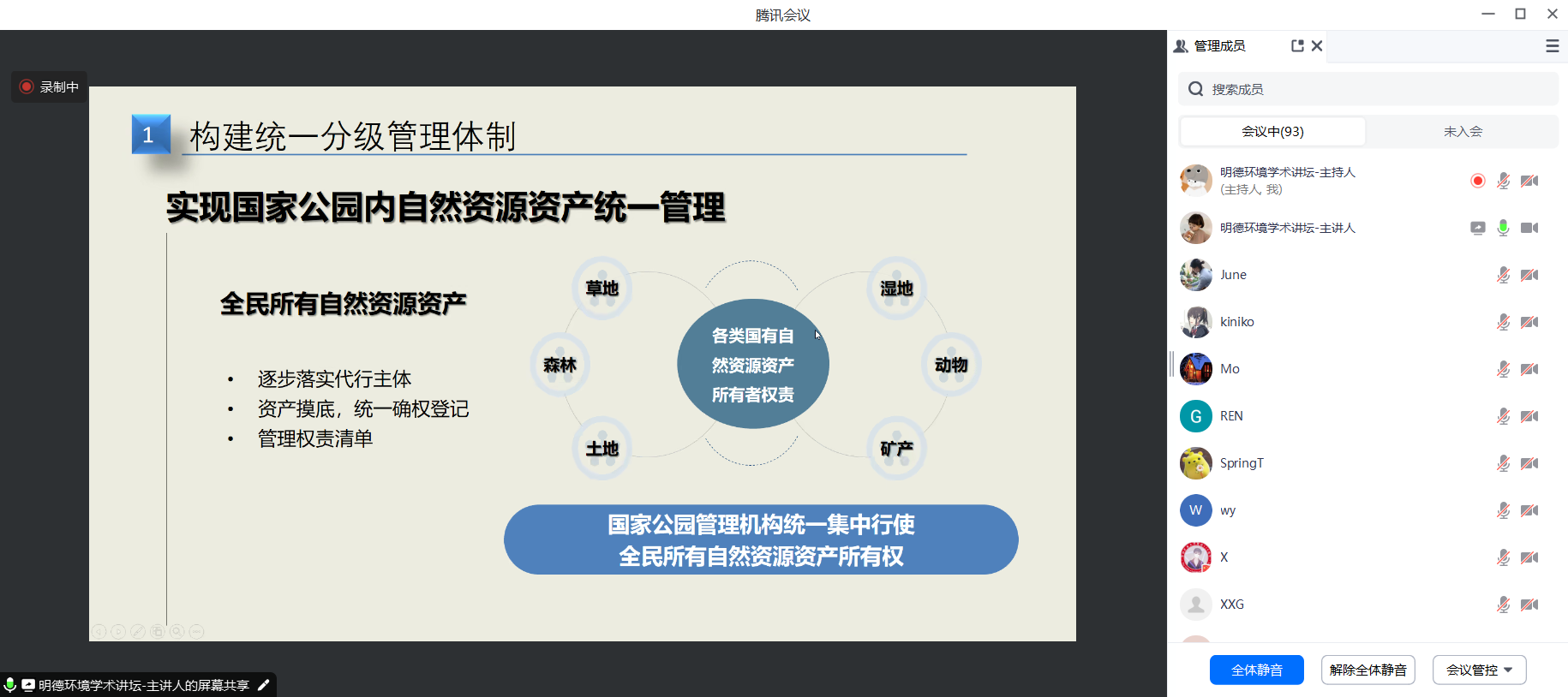 腾讯会议

录制中

1 构建统一分级管理体制

实现国家公园内自然资源资产统一管理

全民所有自然资源资产

• 逐步落实代行主体
• 资产摸底，统一确权登记
• 管理权责清单

草地
湿地
森林
各类国有自然资源资产所有者权责
动物
土地
矿产

国家公园管理机构统一集中行使
全民所有自然资源资产所有权

明德环境学术讲坛-主讲人的屏幕共享

管理成员

搜索成员

会议中(93)
未入会

明德环境学术讲坛-主持人
(主持人, 我)
明德环境学术讲坛-主讲人
June
kiniko
Mo
G REN
SpringT
W wy
X
XXG

全体静音
解除全体静音
会议管控